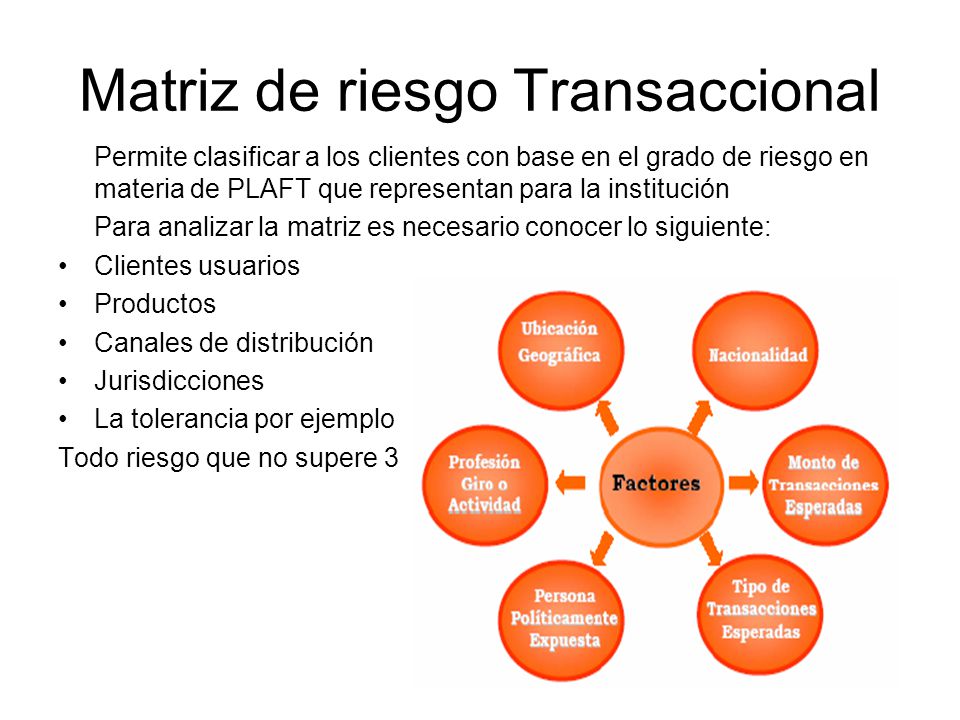 Matriz de riesgo Transaccional

Permite clasificar a los clientes con base en el grado de riesgo en materia de PLAFT que representan para la institución

Para analizar la matriz es necesario conocer lo siguiente:

• Clientes usuarios
• Productos
• Canales de distribución
• Jurisdicciones
• La tolerancia por ejemplo

Todo riesgo que no supere 3

Ubicación Geográfica

Nacionalidad

Profesión Giro o Actividad

Factores

Monto de Transacciones Esperadas

Persona Políticamente Expuesta

Tipo de Transacciones Esperadas